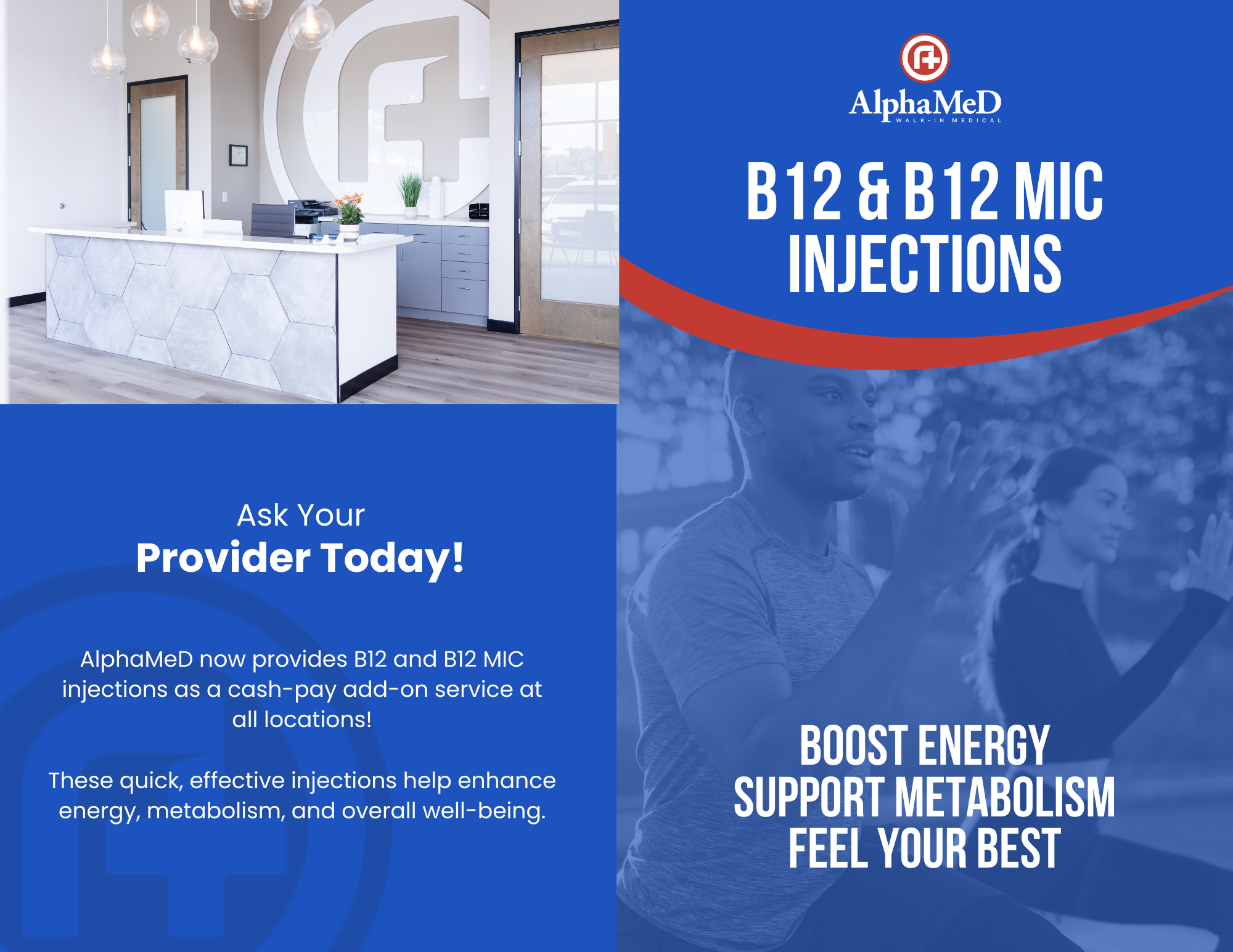 Ask Your
Provider Today!

AlphaMeD now provides B12 and B12 MIC injections as a cash-pay add-on service at all locations!

These quick, effective injections help enhance energy, metabolism, and overall well-being.

AlphaMeD
WALK-IN MEDICAL

B12 & B12 MIC INJECTIONS

BOOST ENERGY
SUPPORT METABOLISM
FEEL YOUR BEST